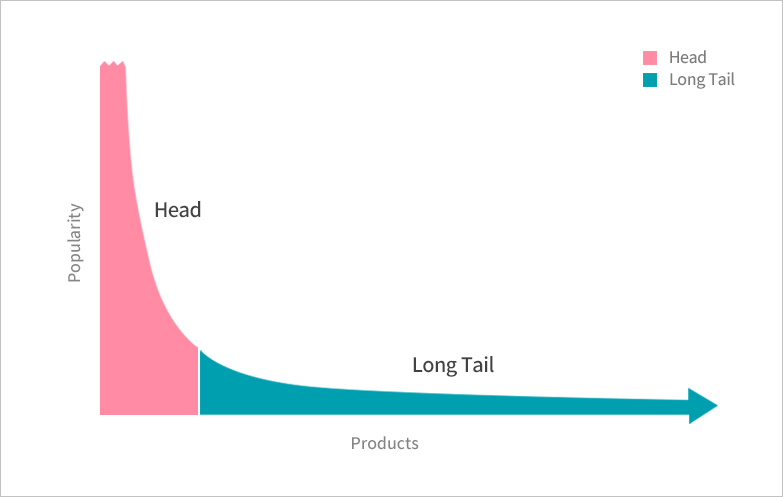 Head
Long Tail

Popularity

Head

Long Tail

Products